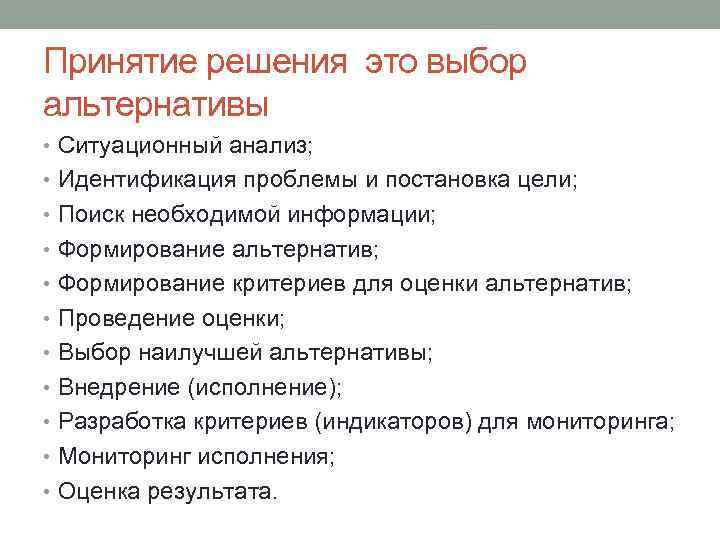 Принятие решения это выбор альтернативы

• Ситуационный анализ;
• Идентификация проблемы и постановка цели;
• Поиск необходимой информации;
• Формирование альтернатив;
• Формирование критериев для оценки альтернатив;
• Проведение оценки;
• Выбор наилучшей альтернативы;
• Внедрение (исполнение);
• Разработка критериев (индикаторов) для мониторинга;
• Мониторинг исполнения;
• Оценка результата.